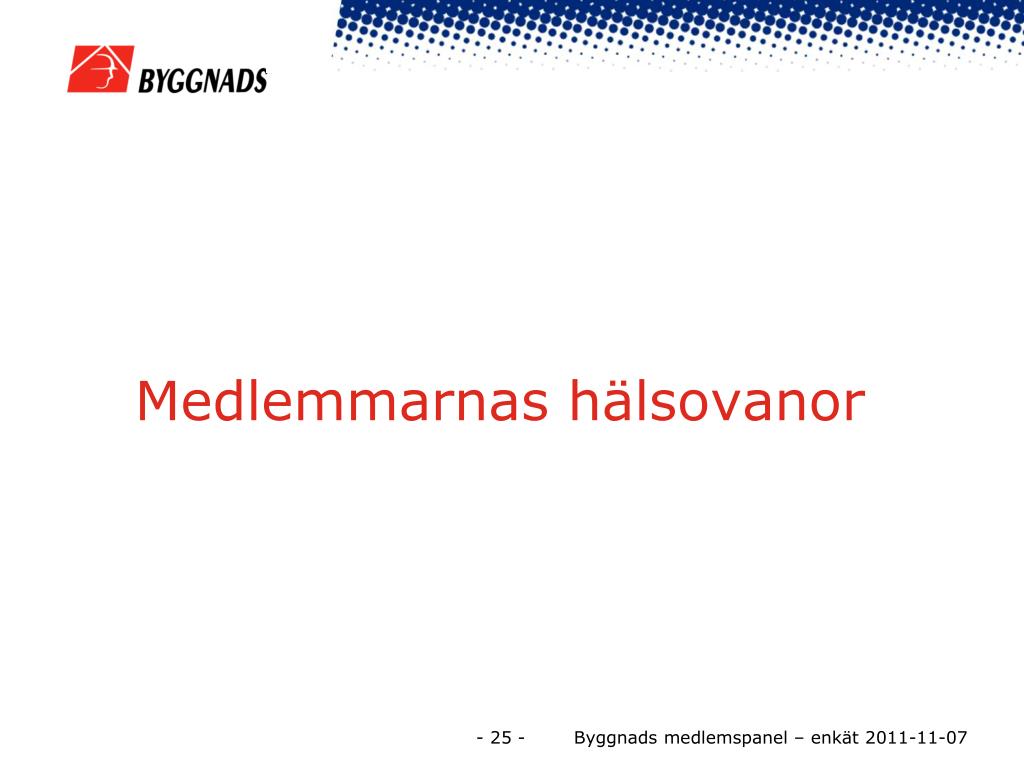 BYGGNADS

Medlemmarnas hälsovanor

- 25 - Byggnads medlemspanel – enkät 2011-11-07